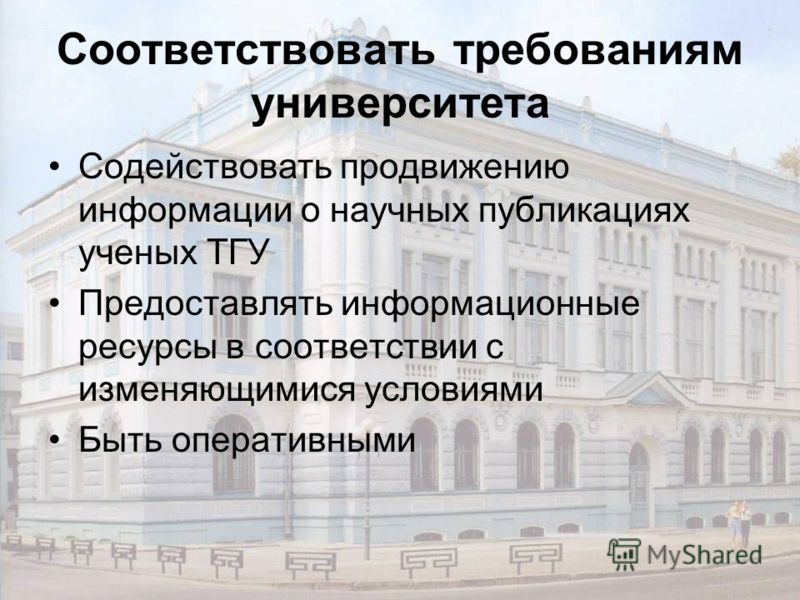 Соответствовать требованиям университета

• Содействовать продвижению информации о научных публикациях ученых ТГУ
• Предоставлять информационные ресурсы в соответствии с изменяющимися условиями
• Быть оперативными

MyShared